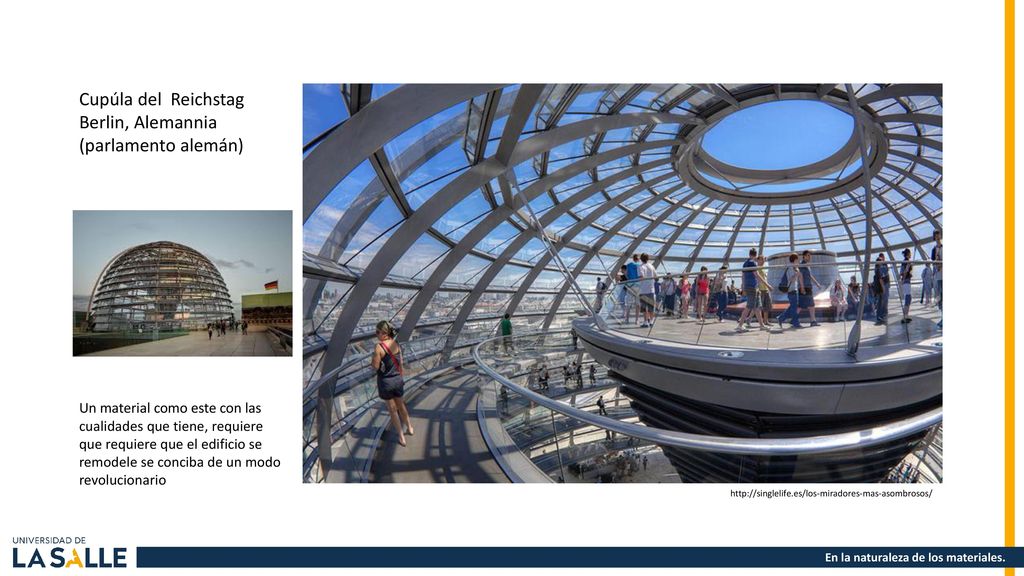 Cupúla del Reichstag
Berlin, Alemannia
(parlamento alemán)

Un material como este con las cualidades que tiene, requiere que requiere que el edificio se remodele se conciba de un modo revolucionario

http://singlelife.es/los-miradores-mas-asombrosos/

UNIVERSIDAD DE
LA SALLE

En la naturaleza de los materiales.